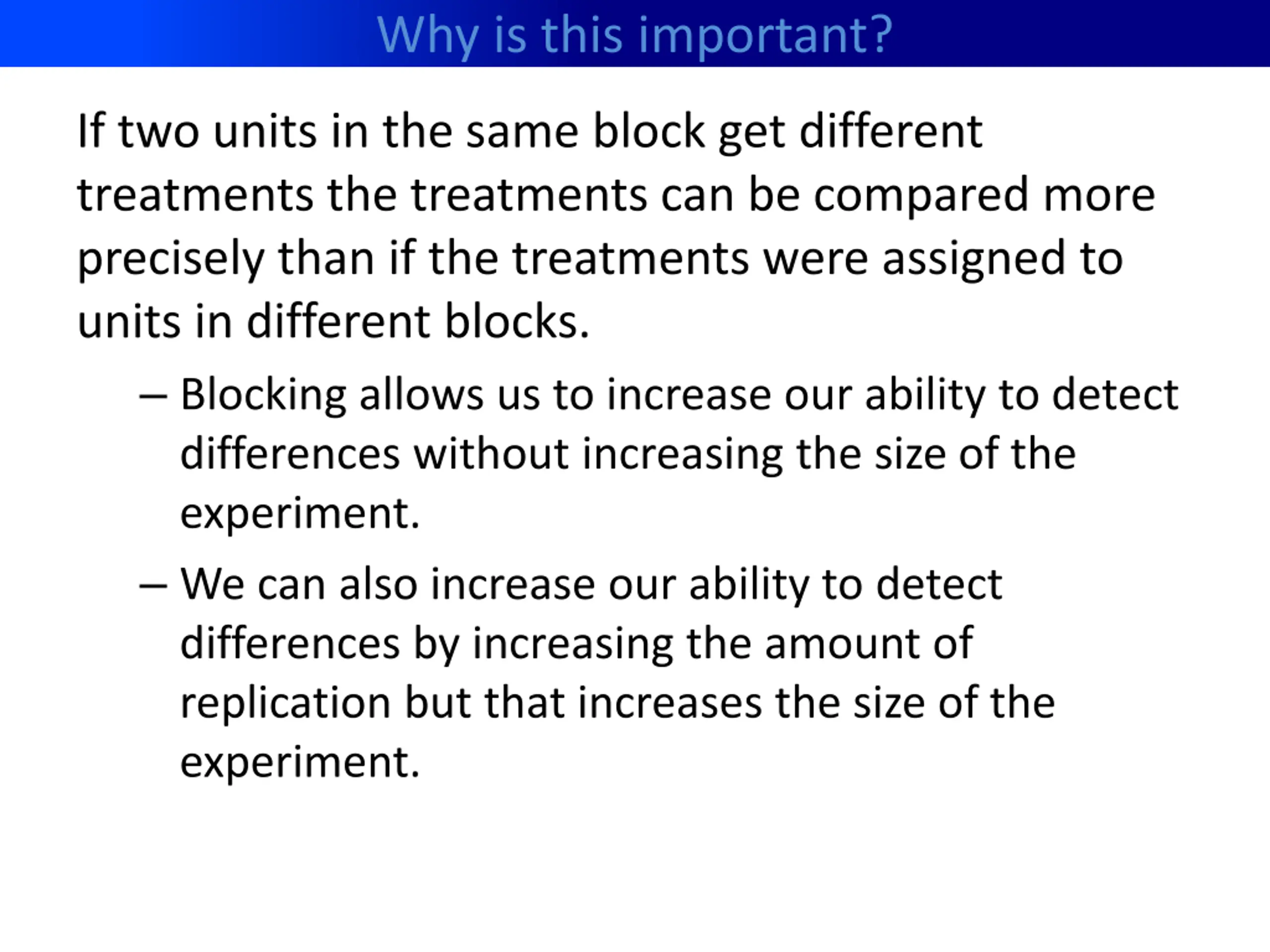 Why is this important?

If two units in the same block get different treatments the treatments can be compared more precisely than if the treatments were assigned to units in different blocks.

– Blocking allows us to increase our ability to detect differences without increasing the size of the experiment.

– We can also increase our ability to detect differences by increasing the amount of replication but that increases the size of the experiment.